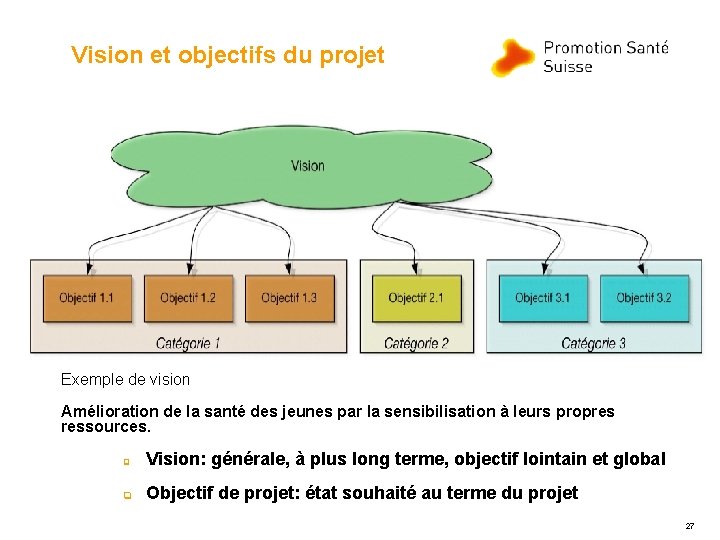 Vision et objectifs du projet

Promotion Santé Suisse

Vision

Objectif 1.1

Objectif 1.2

Objectif 1.3

Catégorie 1

Objectif 2.1

Catégorie 2

Objectif 3.1

Objectif 3.2

Catégorie 3

Exemple de vision

Amélioration de la santé des jeunes par la sensibilisation à leurs propres ressources.

Vision: générale, à plus long terme, objectif lointain et global

Objectif de projet: état souhaité au terme du projet

27